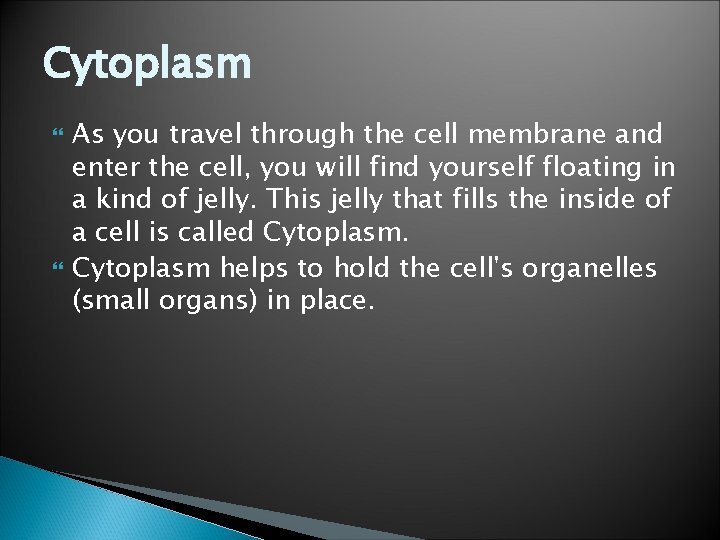 Cytoplasm

As you travel through the cell membrane and enter the cell, you will find yourself floating in a kind of jelly. This jelly that fills the inside of a cell is called Cytoplasm.

Cytoplasm helps to hold the cell's organelles (small organs) in place.